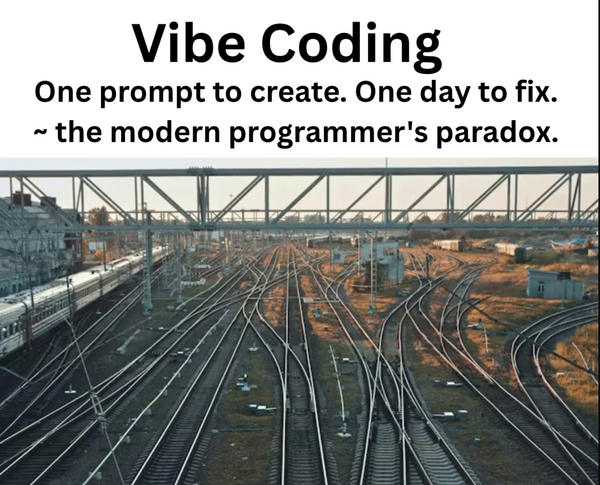 Vibe Coding

One prompt to create. One day to fix.
~ the modern programmer's paradox.